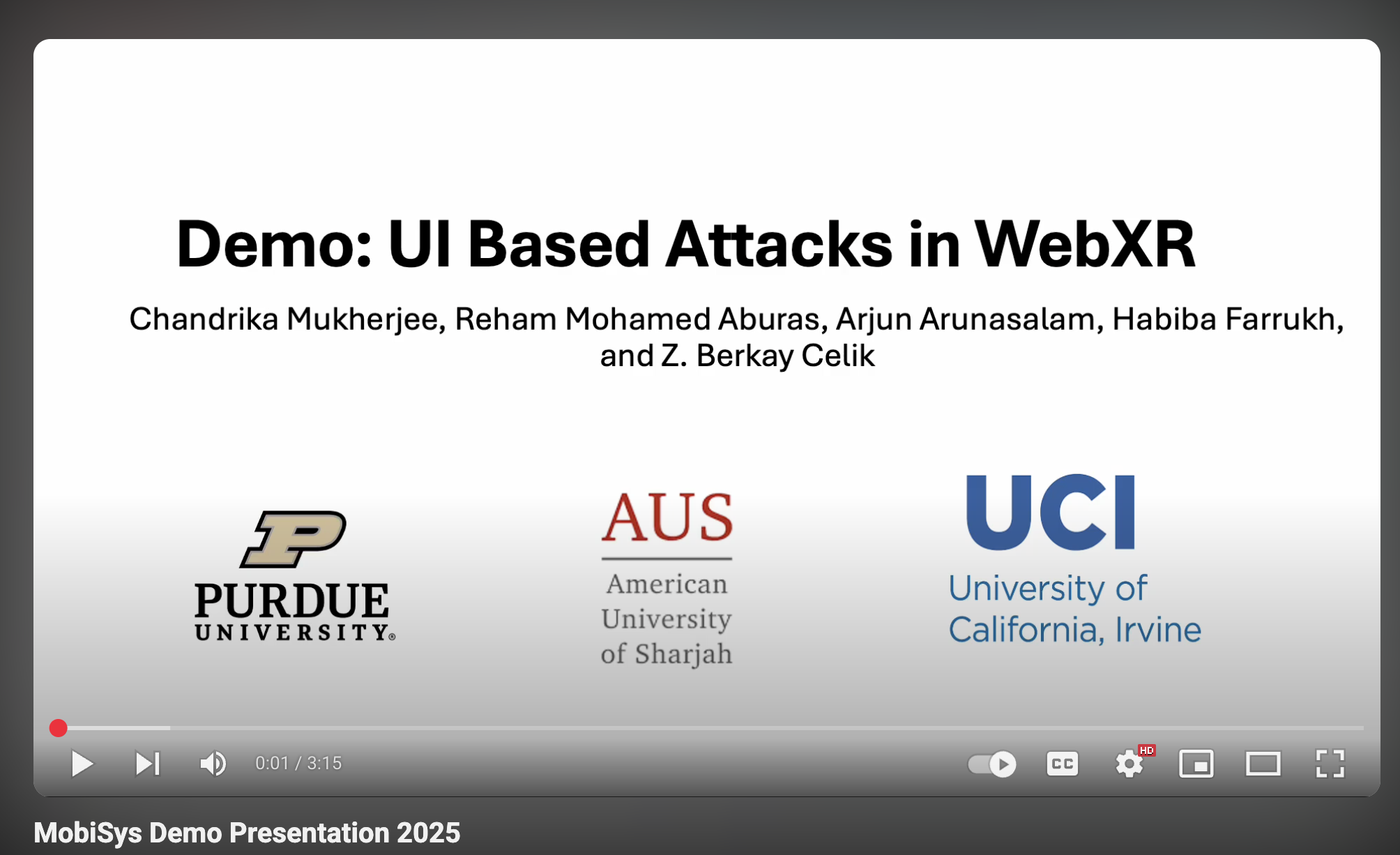 Demo: UI Based Attacks in WebXR

Chandrika Mukherjee, Reham Mohamed Aburas, Arjun Arunasalam, Habiba Farrukh, and Z. Berkay Celik

PURDUE UNIVERSITY®

AUS
American University of Sharjah

UCI
University of California, Irvine

0:01 / 3:15

CC

HD

MobiSys Demo Presentation 2025